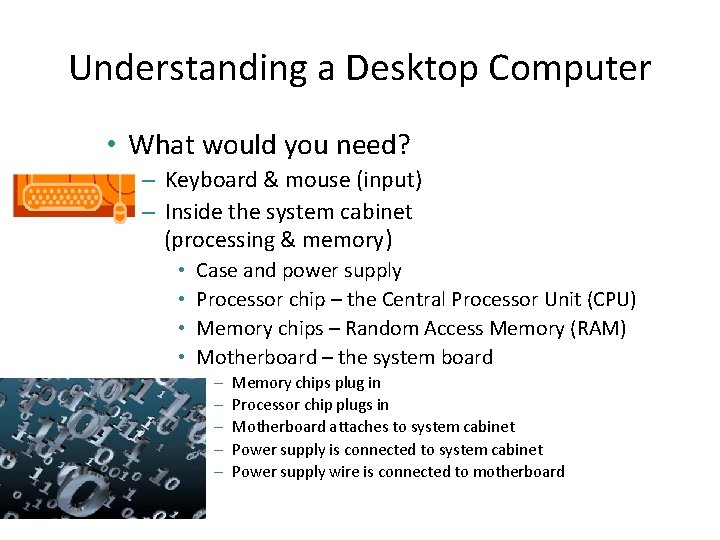 Understanding a Desktop Computer

• What would you need?
– Keyboard & mouse (input)
– Inside the system cabinet (processing & memory)
• Case and power supply
• Processor chip – the Central Processor Unit (CPU)
• Memory chips – Random Access Memory (RAM)
• Motherboard – the system board
– Memory chips plug in
– Processor chip plugs in
– Motherboard attaches to system cabinet
– Power supply is connected to system cabinet
– Power supply wire is connected to motherboard